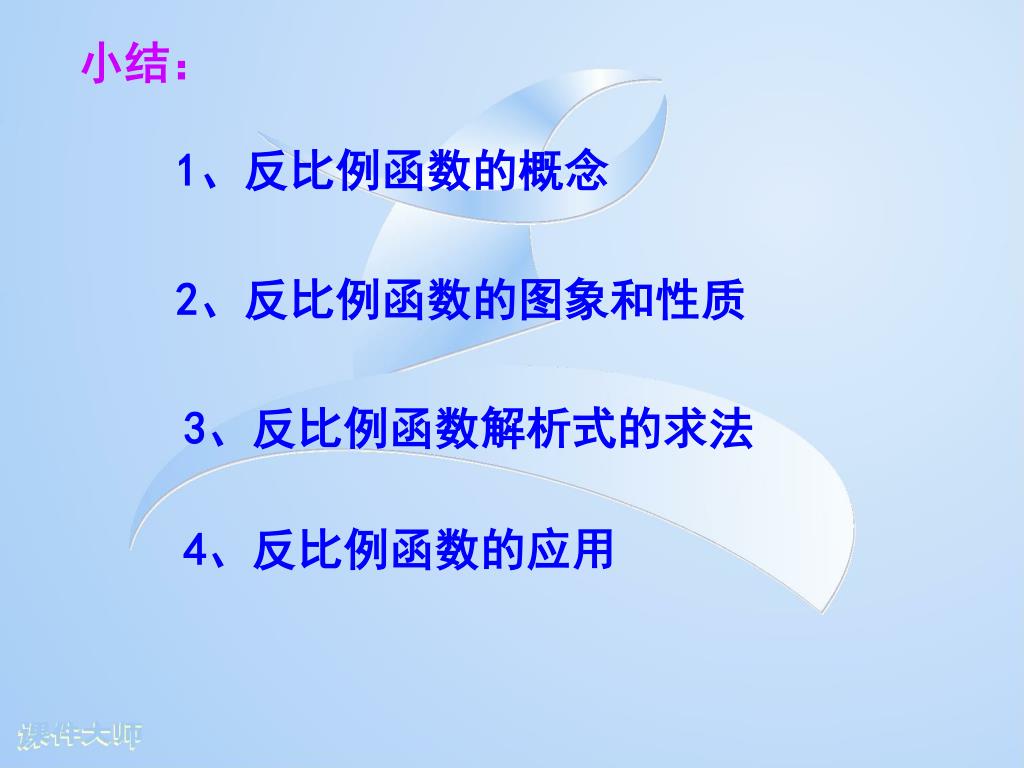 小结：

1、反比例函数的概念

2、反比例函数的图象和性质

3、反比例函数解析式的求法

4、反比例函数的应用

课件大师